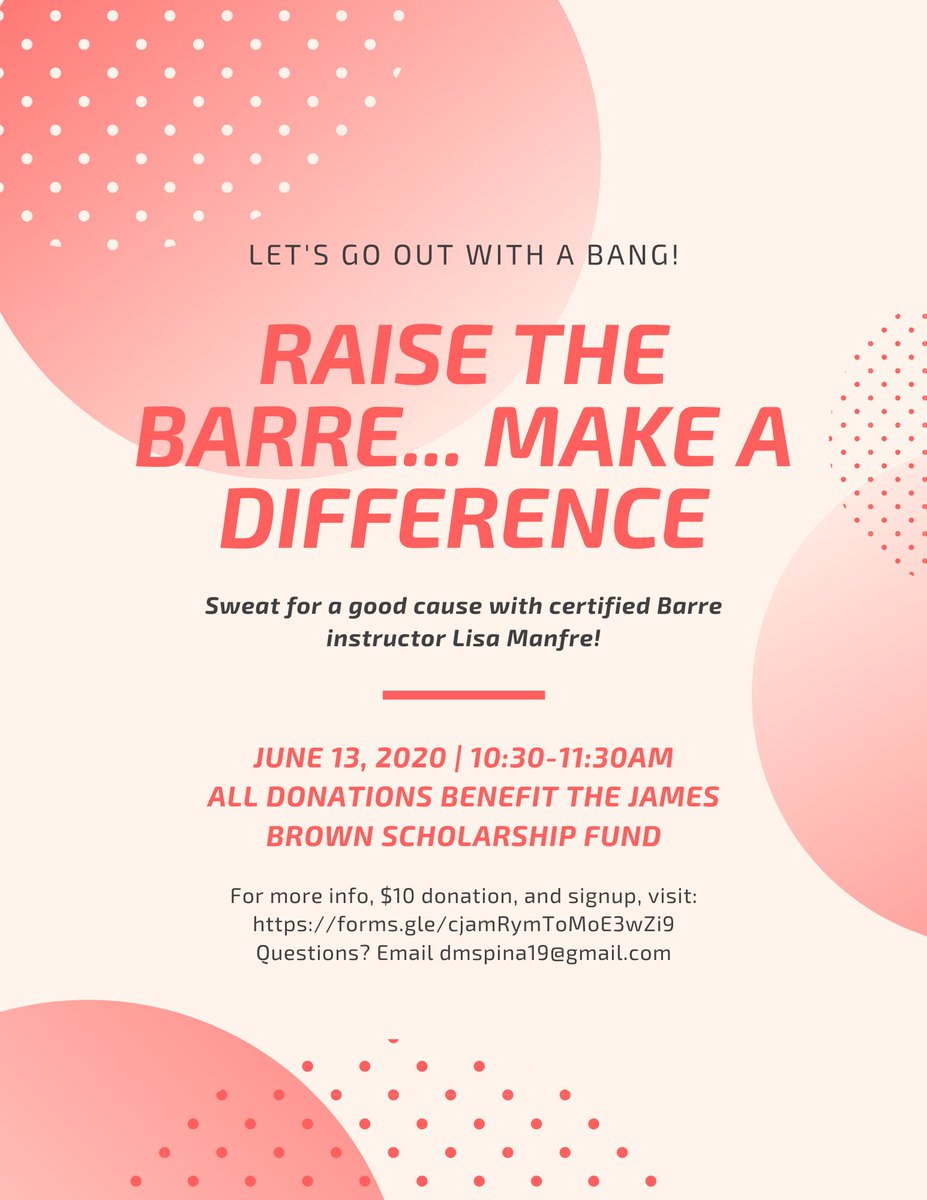 LET'S GO OUT WITH A BANG!

RAISE THE BARRE... MAKE A DIFFERENCE

Sweat for a good cause with certified Barre instructor Lisa Manfre!

JUNE 13, 2020 | 10:30-11:30AM
ALL DONATIONS BENEFIT THE JAMES BROWN SCHOLARSHIP FUND

For more info, $10 donation, and signup, visit:
https://forms.gle/cjamRymToMoE3wZi9
Questions? Email dmspina19@gmail.com